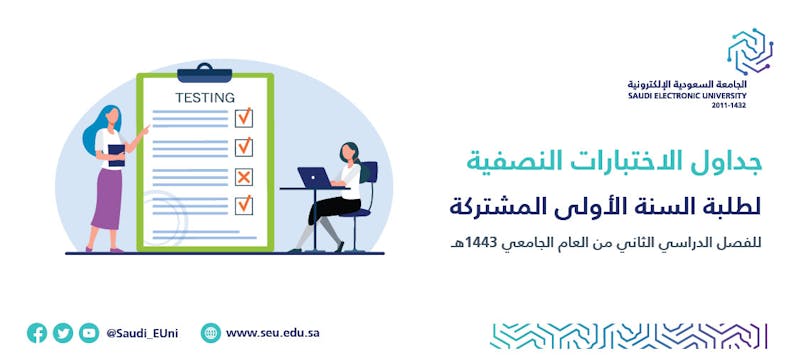 الجامعة السعودية الإلكترونية
SAUDI ELECTRONIC UNIVERSITY
2011-1432

TESTING

جداول الاختبارات النصفية

لطلبة السنة الأولى المشتركة

للفصل الدراسي الثاني من العام الجامعي 1443هـ

@Saudi_EUni

www.seu.edu.sa